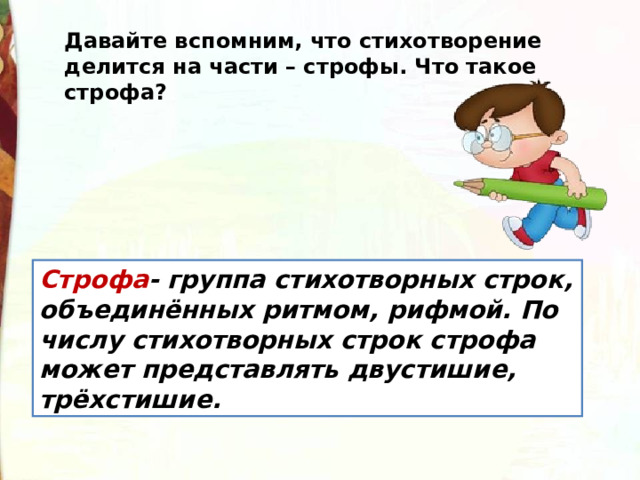 Давайте вспомним, что стихотворение делится на части – строфы. Что такое строфа?

Строфа- группа стихотворных строк, объединённых ритмом, рифмой. По числу стихотворных строк строфа может представлять двустишие, трёхстишие.